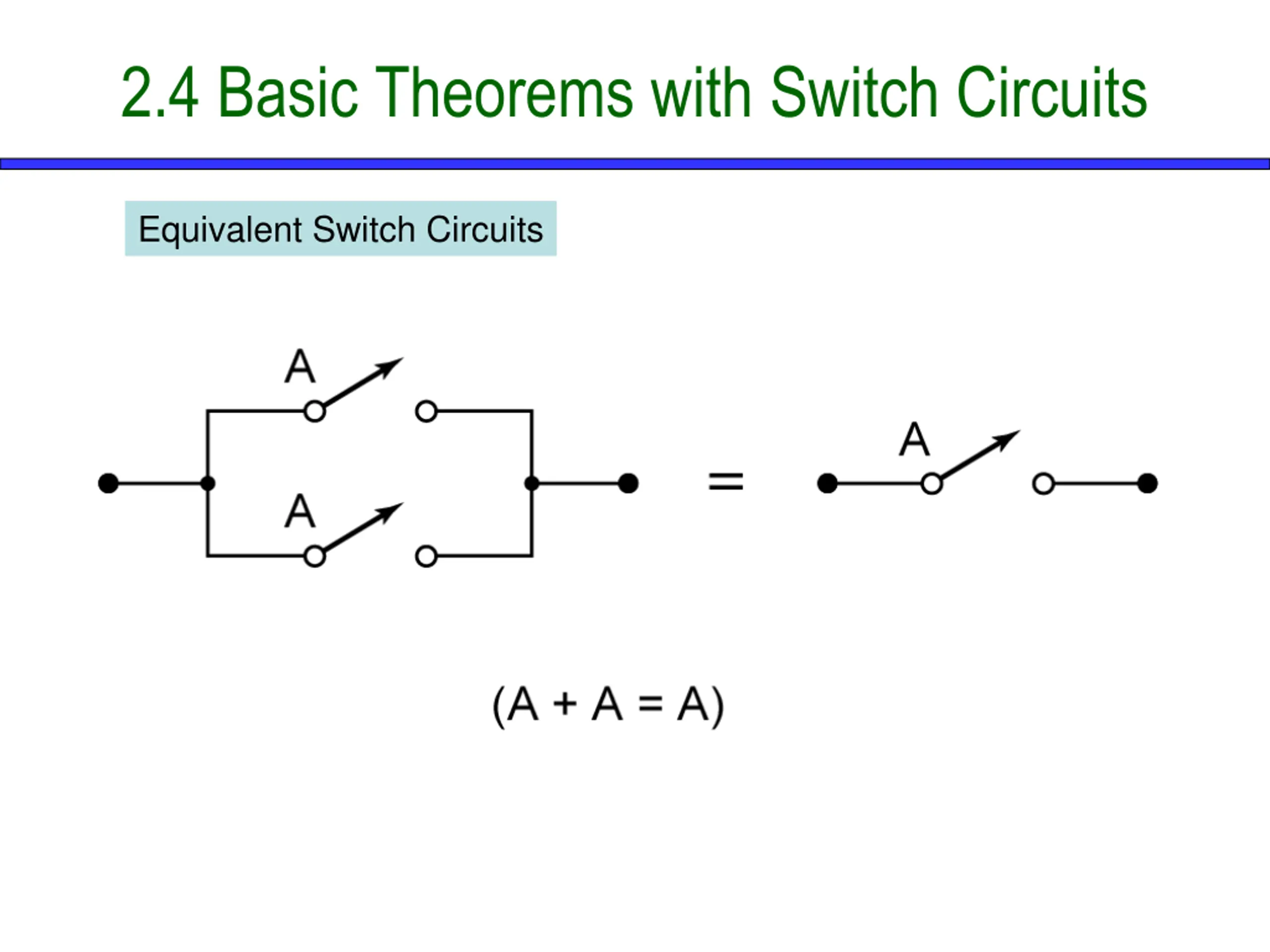 2.4 Basic Theorems with Switch Circuits

Equivalent Switch Circuits

A

A

=

A

$(A + A = A)$